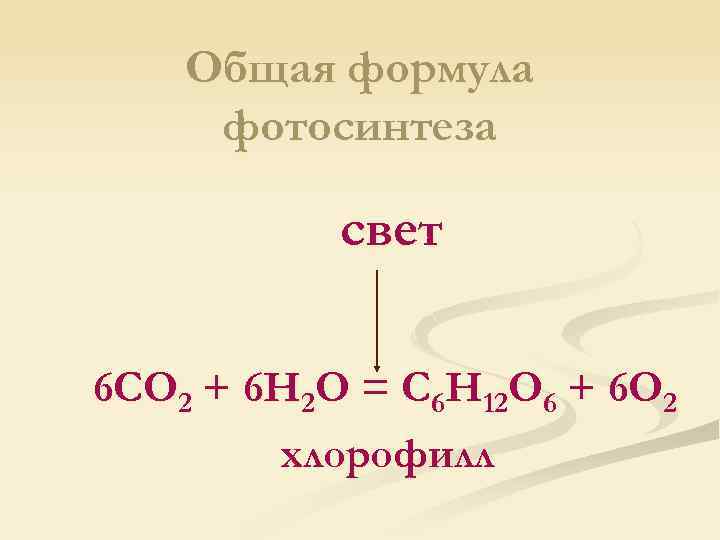 Общая формула фотосинтеза

свет

$6CO_2 + 6H_2O = C_6H_{12}O_6 + 6O_2$

хлорофилл